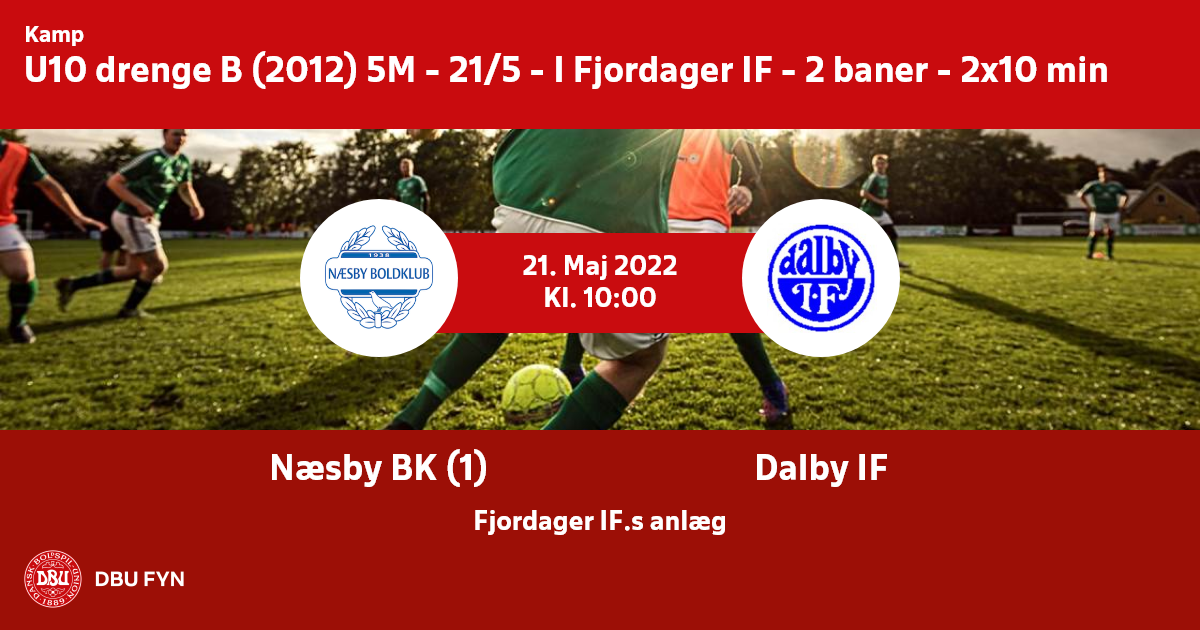 Kamp
U10 drenge B (2012) 5M - 21/5 - I Fjordager IF - 2 baner - 2x10 min

1938
NÆSBY BOLDKLUB

21. Maj 2022
Kl. 10:00

dalby
I·F

Næsby BK (1)
Dalby IF

Fjordager IF.s anlæg

DANSK BOLDSPIL-UNION
DBU
1889

DBU FYN